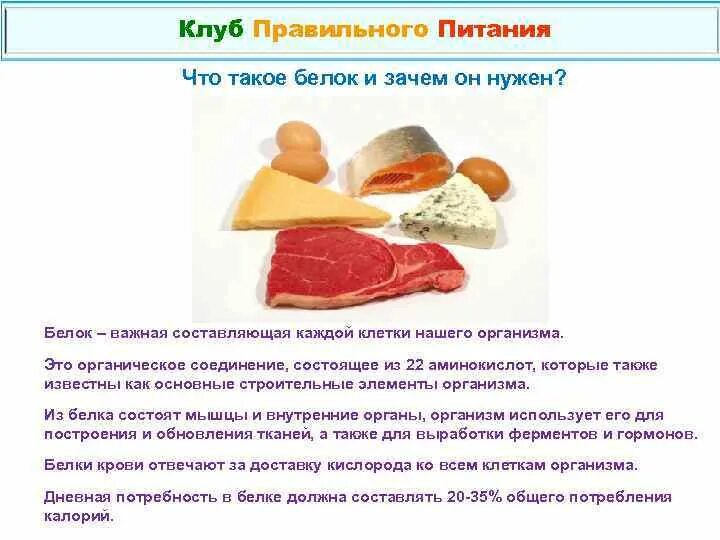 Клуб Правильного Питания

Что такое белок и зачем он нужен?

Белок – важная составляющая каждой клетки нашего организма.

Это органическое соединение, состоящее из 22 аминокислот, которые также известны как основные строительные элементы организма.

Из белка состоят мышцы и внутренние органы, организм использует его для построения и обновления тканей, а также для выработки ферментов и гормонов.

Белки крови отвечают за доставку кислорода ко всем клеткам организма.

Дневная потребность в белке должна составлять 20-35% общего потребления калорий.